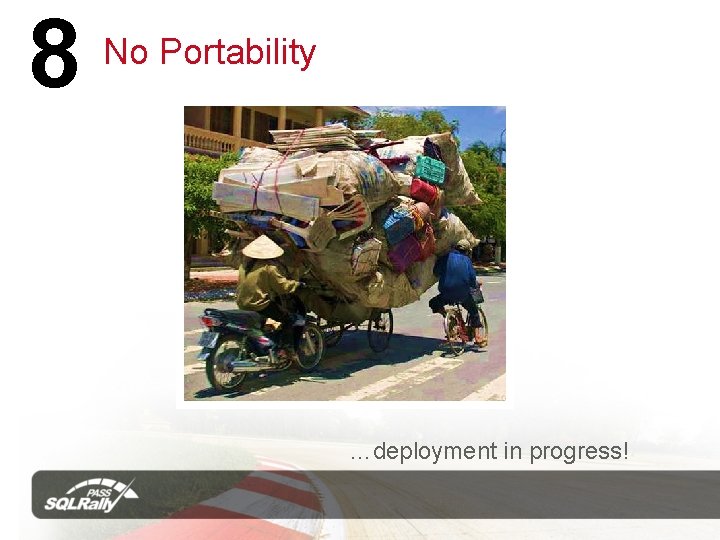 8 No Portability

…deployment in progress!

PASS SQLRally